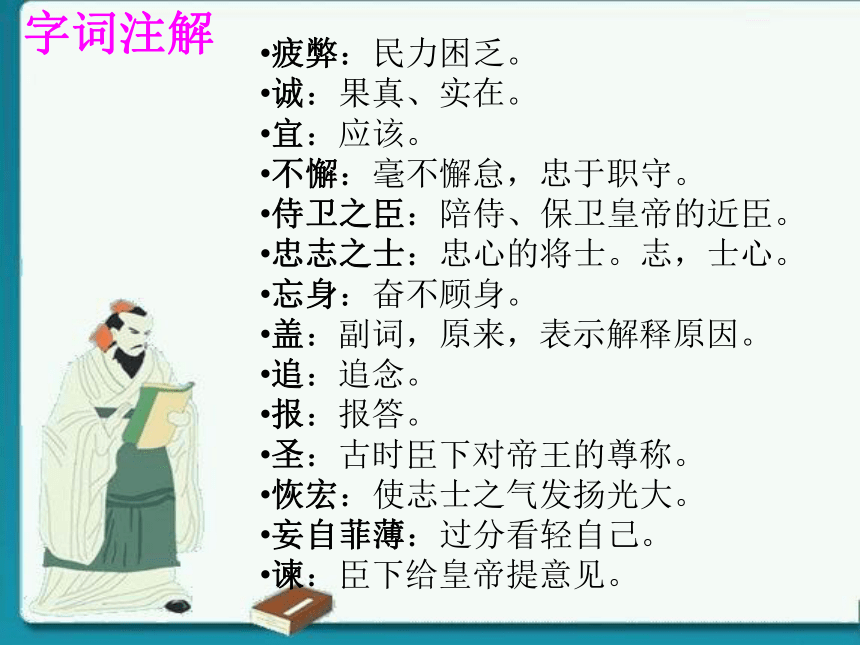 字词注解

•疲弊：民力困乏。
•诚：果真、实在。
•宜：应该。
•不懈：毫不懈怠，忠于职守。
•侍卫之臣：陪侍、保卫皇帝的近臣。
•忠志之士：忠心的将士。志，士心。
•忘身：奋不顾身。
•盖：副词，原来，表示解释原因。
•追：追念。
•报：报答。
•圣：古时臣下对帝王的尊称。
•恢宏：使志士之气发扬光大。
•妄自菲薄：过分看轻自己。
•谏：臣下给皇帝提意见。